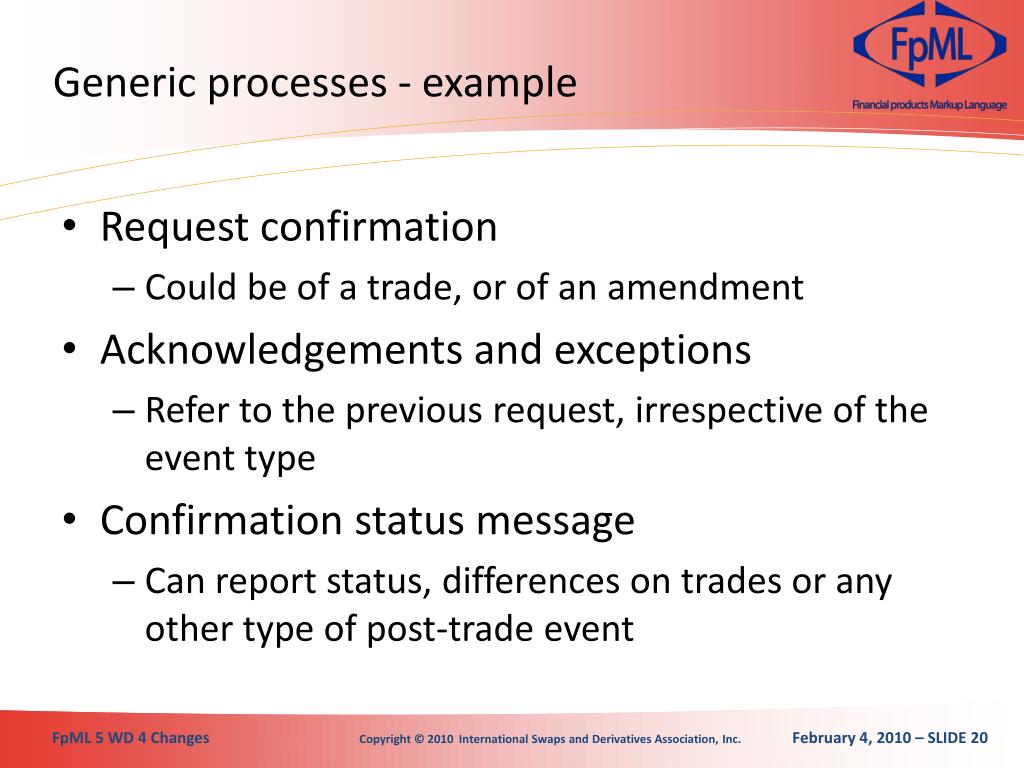 FpML

Financial products Markup Language

Generic processes - example

• Request confirmation
– Could be of a trade, or of an amendment
• Acknowledgements and exceptions
– Refer to the previous request, irrespective of the event type
• Confirmation status message
– Can report status, differences on trades or any other type of post-trade event

FpML 5 WD 4 Changes

Copyright © 2010 International Swaps and Derivatives Association, Inc.

February 4, 2010 – SLIDE 20